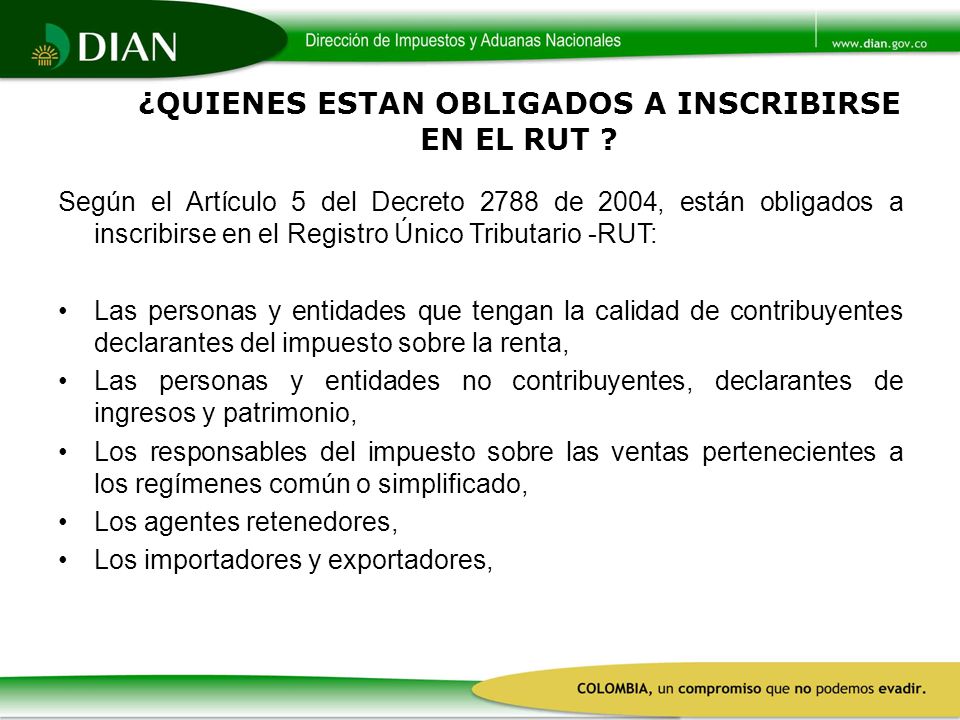 DIAN

Dirección de Impuestos y Aduanas Nacionales

www.dian.gov.co

¿QUIENES ESTAN OBLIGADOS A INSCRIBIRSE EN EL RUT ?

Según el Artículo 5 del Decreto 2788 de 2004, están obligados a inscribirse en el Registro Único Tributario -RUT:

• Las personas y entidades que tengan la calidad de contribuyentes declarantes del impuesto sobre la renta,
• Las personas y entidades no contribuyentes, declarantes de ingresos y patrimonio,
• Los responsables del impuesto sobre las ventas pertenecientes a los regímenes común o simplificado,
• Los agentes retenedores,
• Los importadores y exportadores,

COLOMBIA, un compromiso que no podemos evadir.